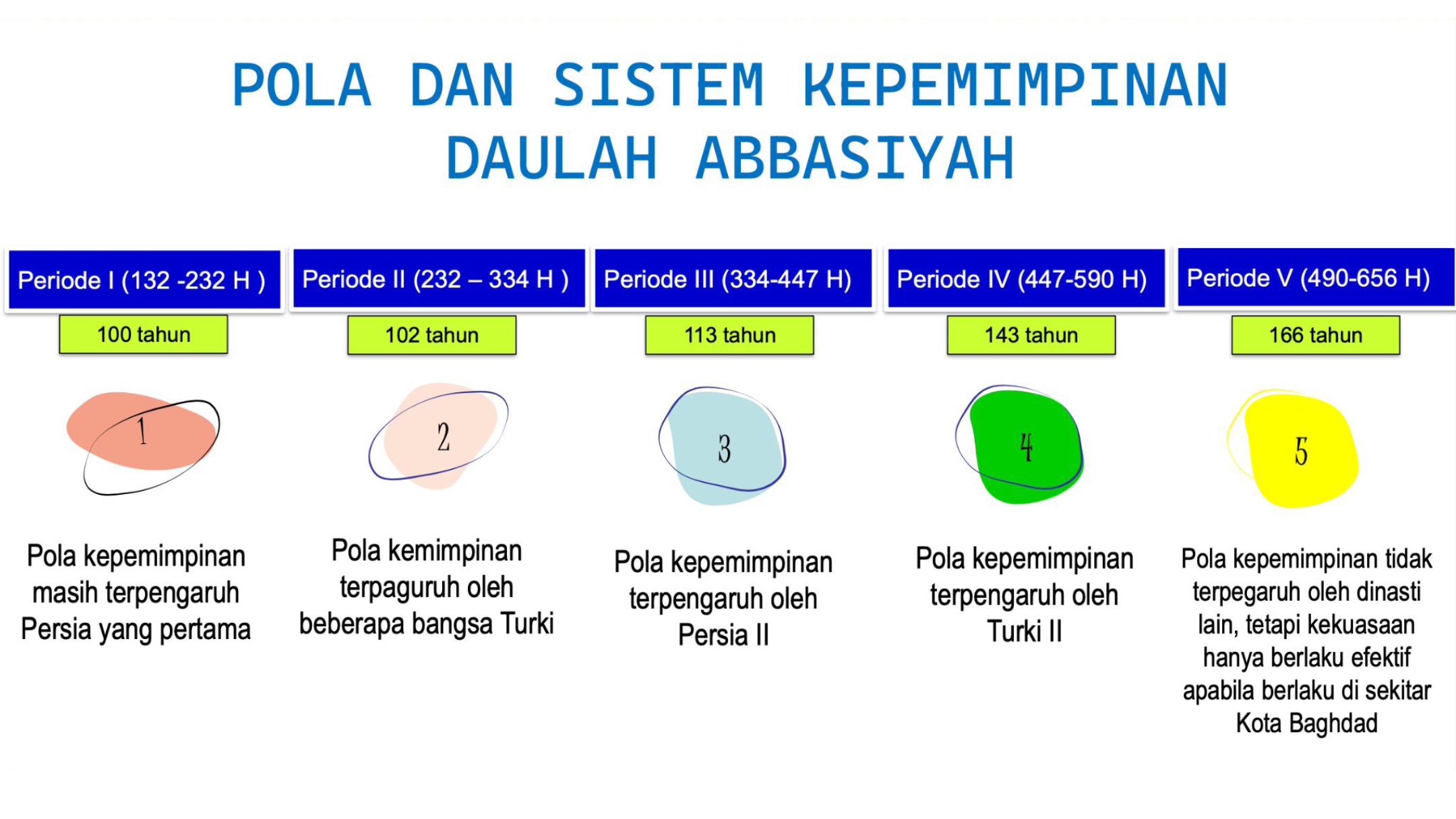 POLA DAN SISTEM KEPEMIMPINAN DAULAH ABBASIYAH

Periode I (132 -232 H )

100 tahun

1

Pola kepemimpinan masih terpengaruh Persia yang pertama

Periode II (232 – 334 H )

102 tahun

2

Pola kemimpinan terpaguruh oleh beberapa bangsa Turki

Periode III (334-447 H)

113 tahun

3

Pola kepemimpinan terpengaruh oleh Persia II

Periode IV (447-590 H)

143 tahun

4

Pola kepemimpinan terpengaruh oleh Turki II

Periode V (490-656 H)

166 tahun

5

Pola kepemimpinan tidak terpegaruh oleh dinasti lain, tetapi kekuasaan hanya berlaku efektif apabila berlaku di sekitar Kota Baghdad